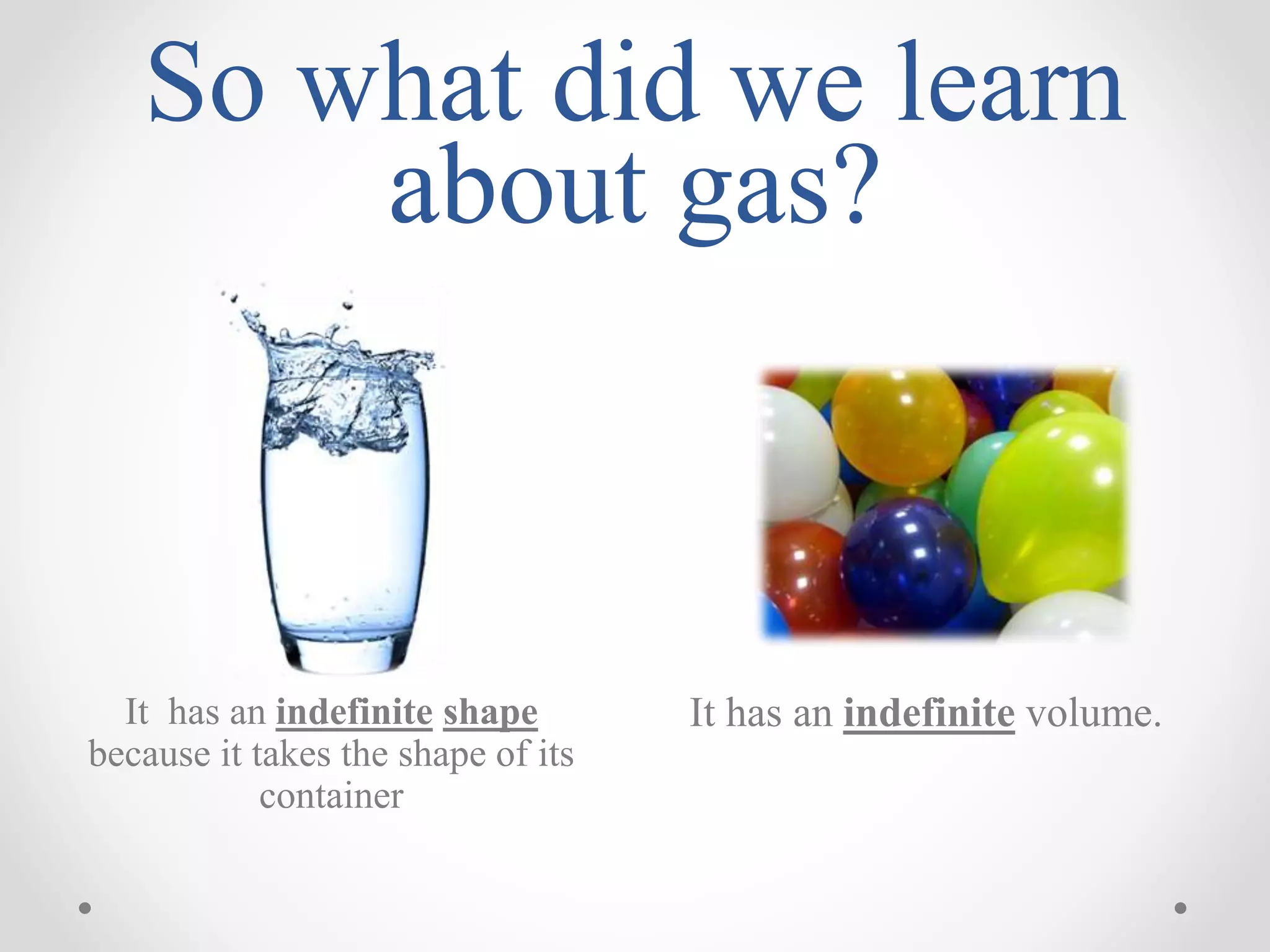 So what did we learn about gas?

It has an indefinite shape because it takes the shape of its container

It has an indefinite volume.